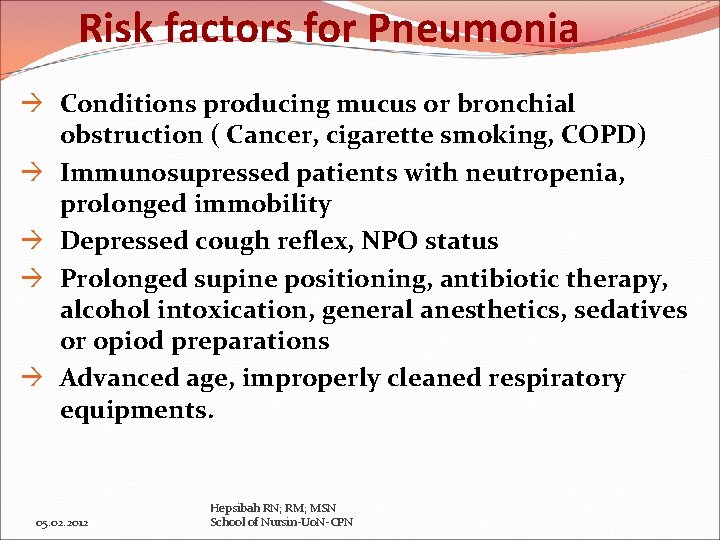 Risk factors for Pneumonia

→ Conditions producing mucus or bronchial obstruction ( Cancer, cigarette smoking, COPD)

→ Immunosupressed patients with neutropenia, prolonged immobility

→ Depressed cough reflex, NPO status

→ Prolonged supine positioning, antibiotic therapy, alcohol intoxication, general anesthetics, sedatives or opiod preparations

→ Advanced age, improperly cleaned respiratory equipments.

05.02.2012

Hepsibah RN; RM; MSN
School of Nursin-UoN-CPN